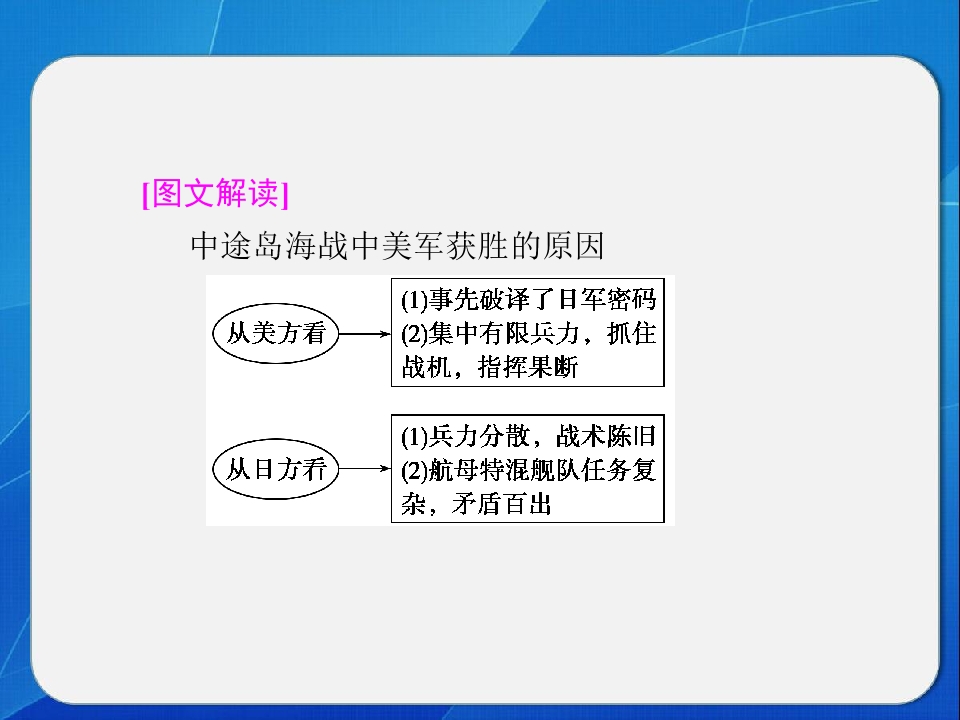 [图文解读]

中途岛海战中美军获胜的原因

从美方看

(1)事先破译了日军密码
(2)集中有限兵力，抓住战机，指挥果断

从日方看

(1)兵力分散，战术陈旧
(2)航母特混舰队任务复杂，矛盾百出